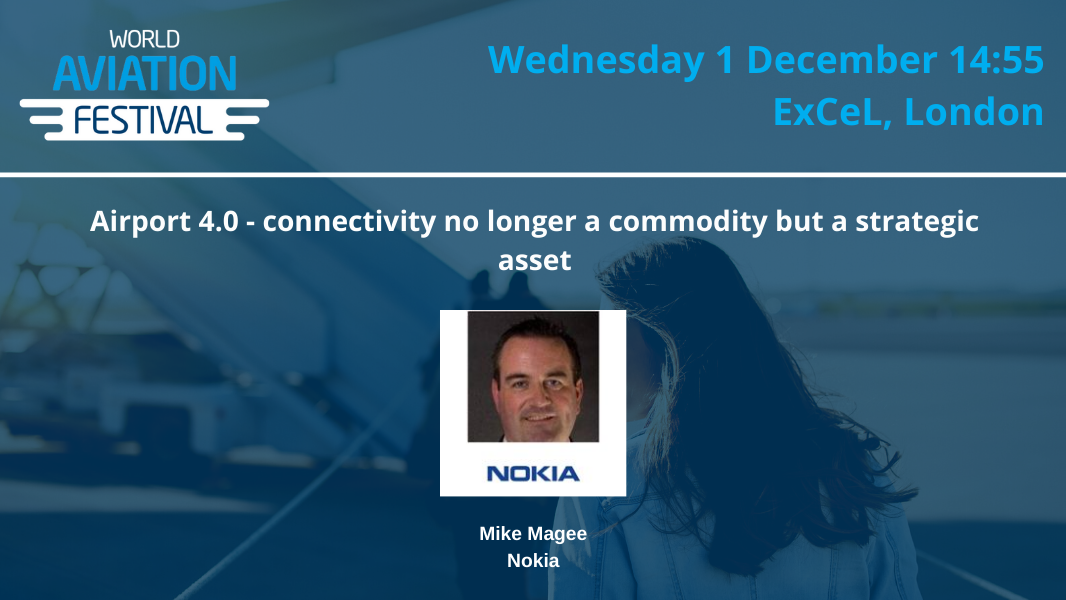 WORLD
AVIATION
FESTIVAL

Wednesday 1 December 14:55
ExCeL, London

Airport 4.0 - connectivity no longer a commodity but a strategic asset

NOKIA

Mike Magee
Nokia